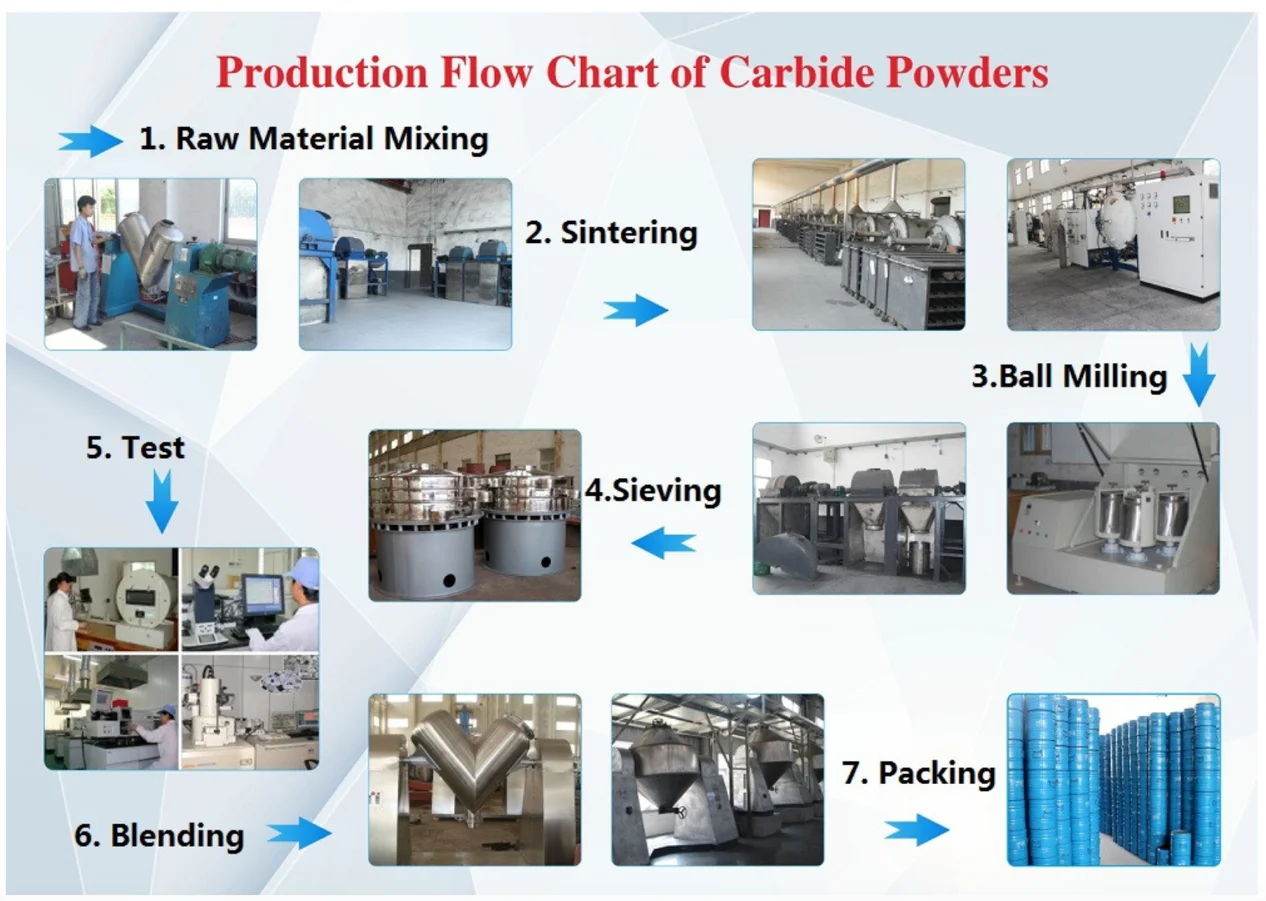 Production Flow Chart of Carbide Powders

1. Raw Material Mixing

2. Sintering

3.Ball Milling

4.Sieving

5. Test

6. Blending

7. Packing